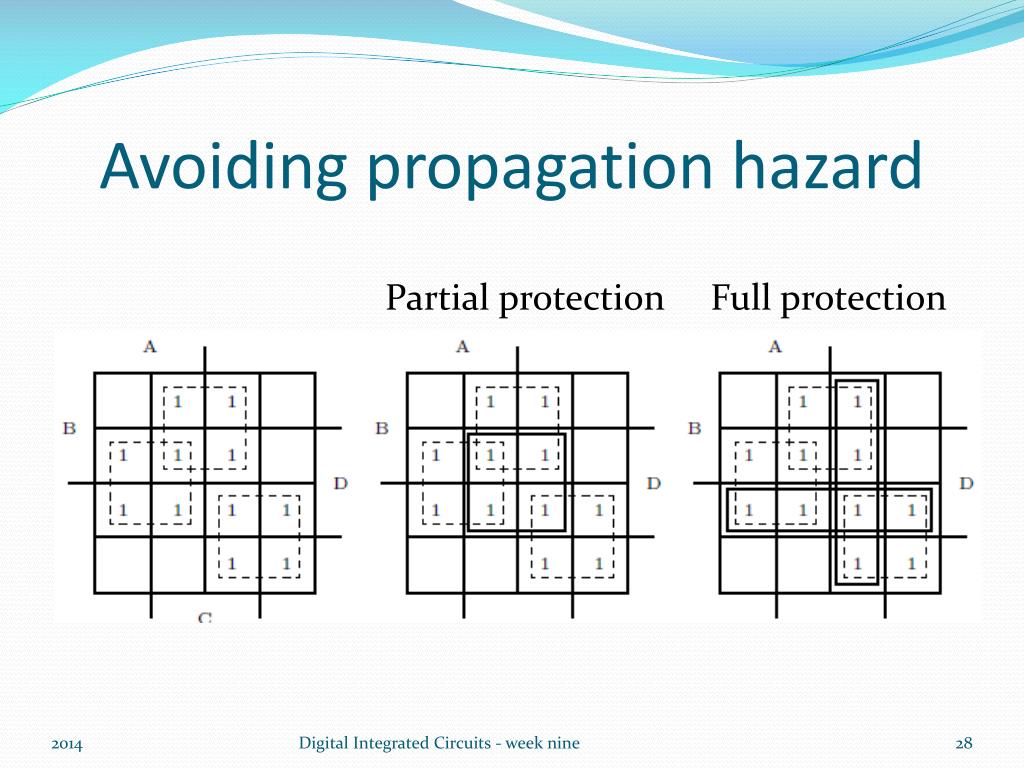 Avoiding propagation hazard

Partial protection

Full protection

A

B

D

C

| | 1 | 1 | |
|---|---|---|---|
| 1 | 1 | 1 | |
| 1 | 1 | 1 | 1 |
| | | 1 | 1 |

A

B

D

| | 1 | 1 | |
|---|---|---|---|
| 1 | 1 | 1 | |
| 1 | 1 | 1 | 1 |
| | | 1 | 1 |

A

B

D

| | 1 | 1 | |
|---|---|---|---|
| 1 | 1 | 1 | |
| 1 | 1 | 1 | 1 |
| | | 1 | 1 |

2014

Digital Integrated Circuits - week nine

28